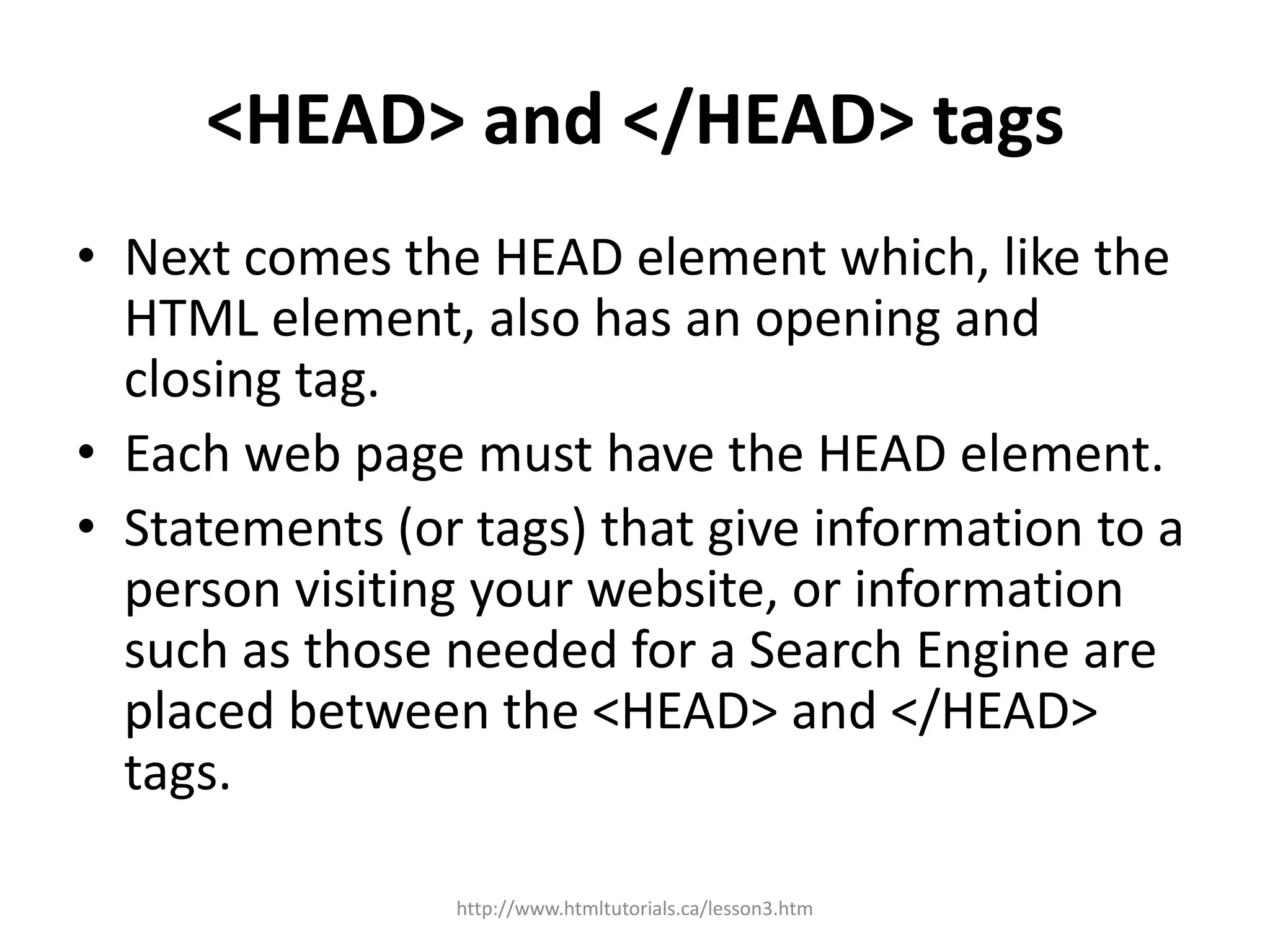 <HEAD> and </HEAD> tags

• Next comes the HEAD element which, like the HTML element, also has an opening and closing tag.
• Each web page must have the HEAD element.
• Statements (or tags) that give information to a person visiting your website, or information such as those needed for a Search Engine are placed between the <HEAD> and </HEAD> tags.

http://www.htmltutorials.ca/lesson3.htm